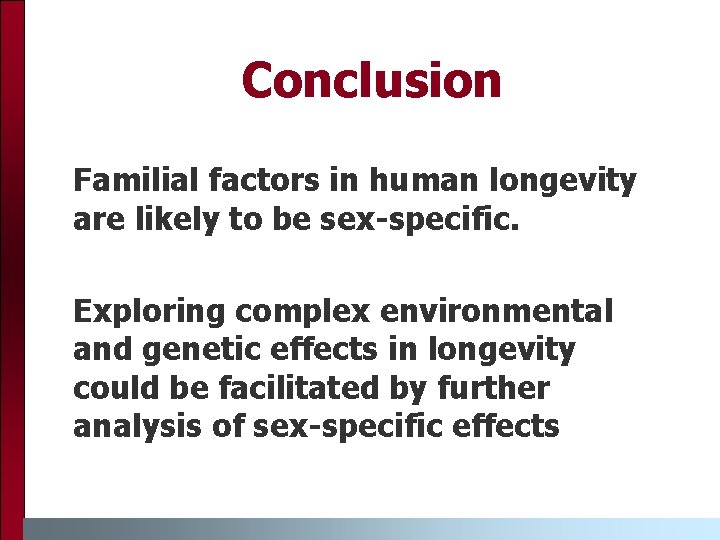 Conclusion

Familial factors in human longevity are likely to be sex-specific.

Exploring complex environmental and genetic effects in longevity could be facilitated by further analysis of sex-specific effects